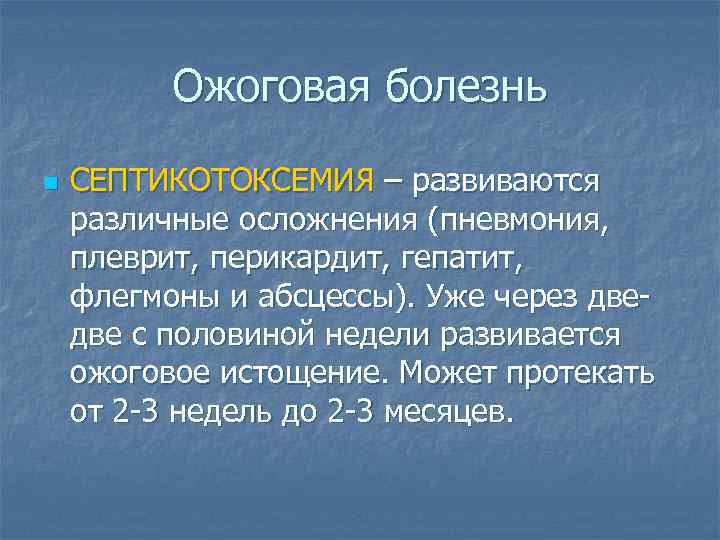 Ожоговая болезнь

СЕПТИКОТОКСЕМИЯ – развиваются различные осложнения (пневмония, плеврит, перикардит, гепатит, флегмоны и абсцессы). Уже через две-две с половиной недели развивается ожоговое истощение. Может протекать от 2-3 недель до 2-3 месяцев.